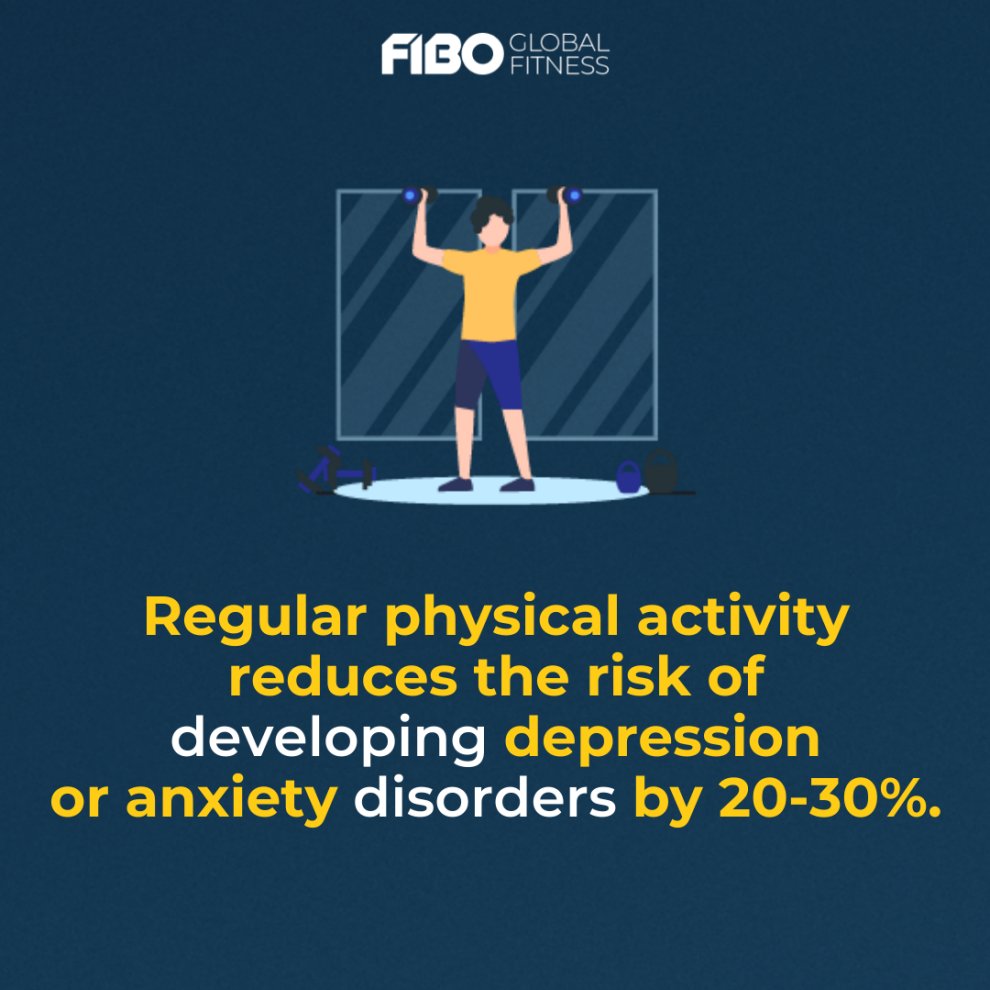 FIBO GLOBAL FITNESS

Regular physical activity reduces the risk of developing depression or anxiety disorders by 20-30%.